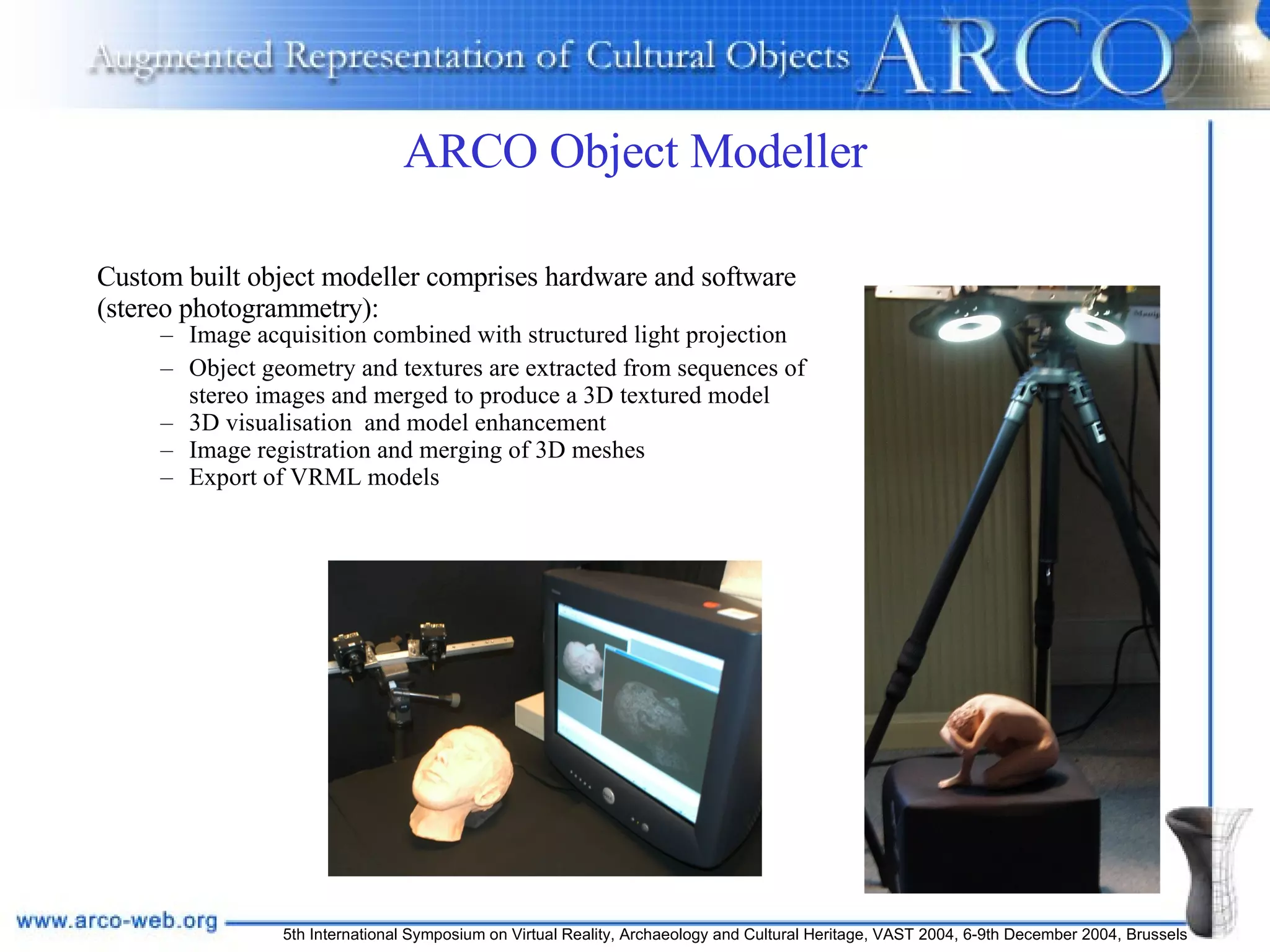 Augmented Representation of Cultural Objects ARCO

ARCO Object Modeller

Custom built object modeller comprises hardware and software (stereo photogrammetry):

– Image acquisition combined with structured light projection
– Object geometry and textures are extracted from sequences of stereo images and merged to produce a 3D textured model
– 3D visualisation and model enhancement
– Image registration and merging of 3D meshes
– Export of VRML models

www.arco-web.org

5th International Symposium on Virtual Reality, Archaeology and Cultural Heritage, VAST 2004, 6-9th December 2004, Brussels